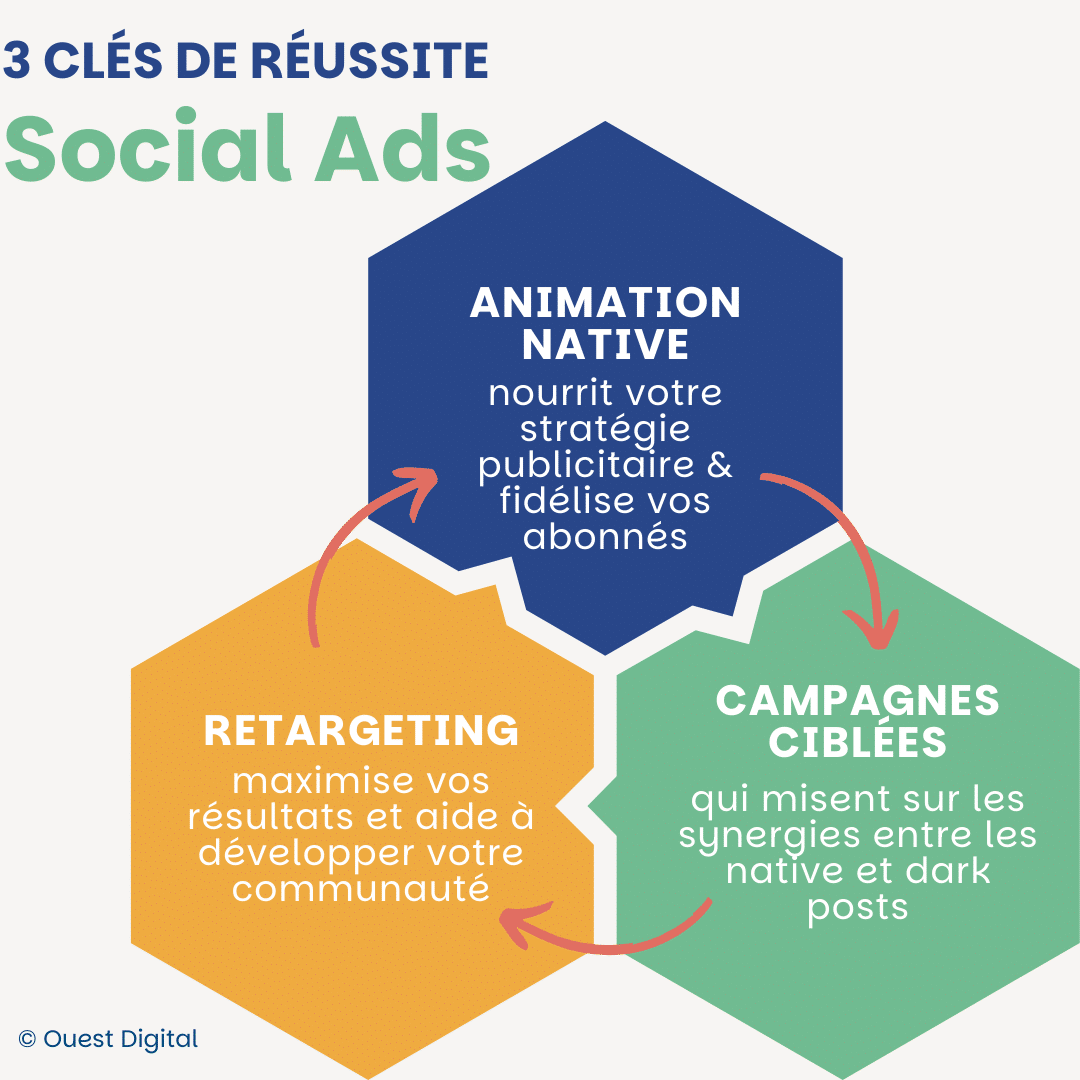 3 CLÉS DE RÉUSSITE
Social Ads

ANIMATION NATIVE
nourrit votre stratégie publicitaire & fidélise vos abonnés

CAMPAGNES CIBLÉES
qui misent sur les synergies entre les native et dark posts

RETARGETING
maximise vos résultats et aide à développer votre communauté

© Ouest Digital